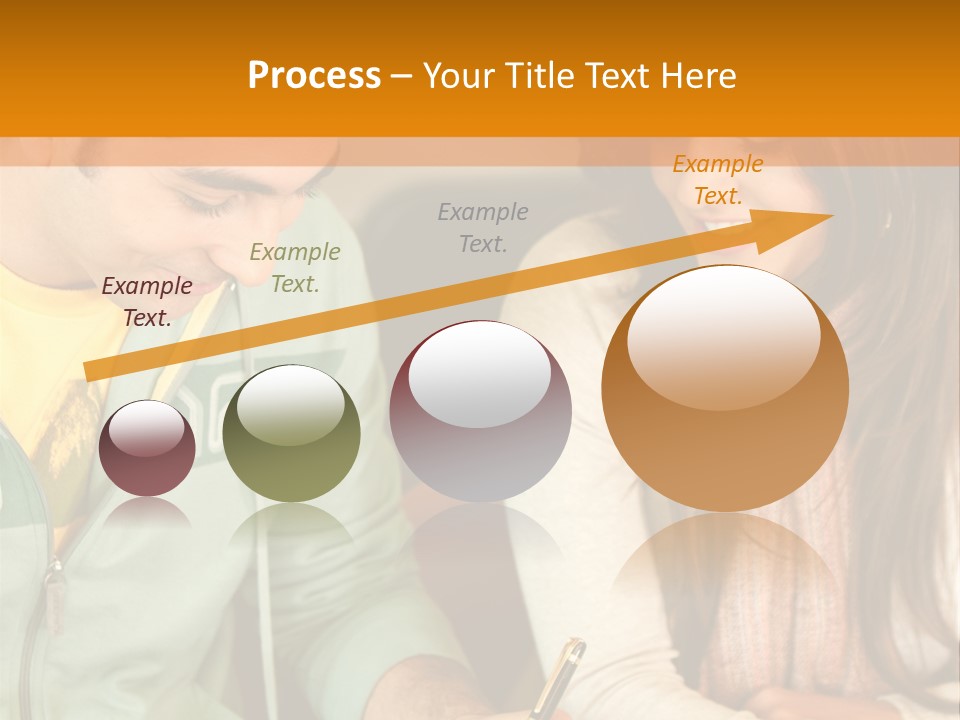 Process – Your Title Text Here

Example Text.

Example Text.

Example Text.

Example Text.